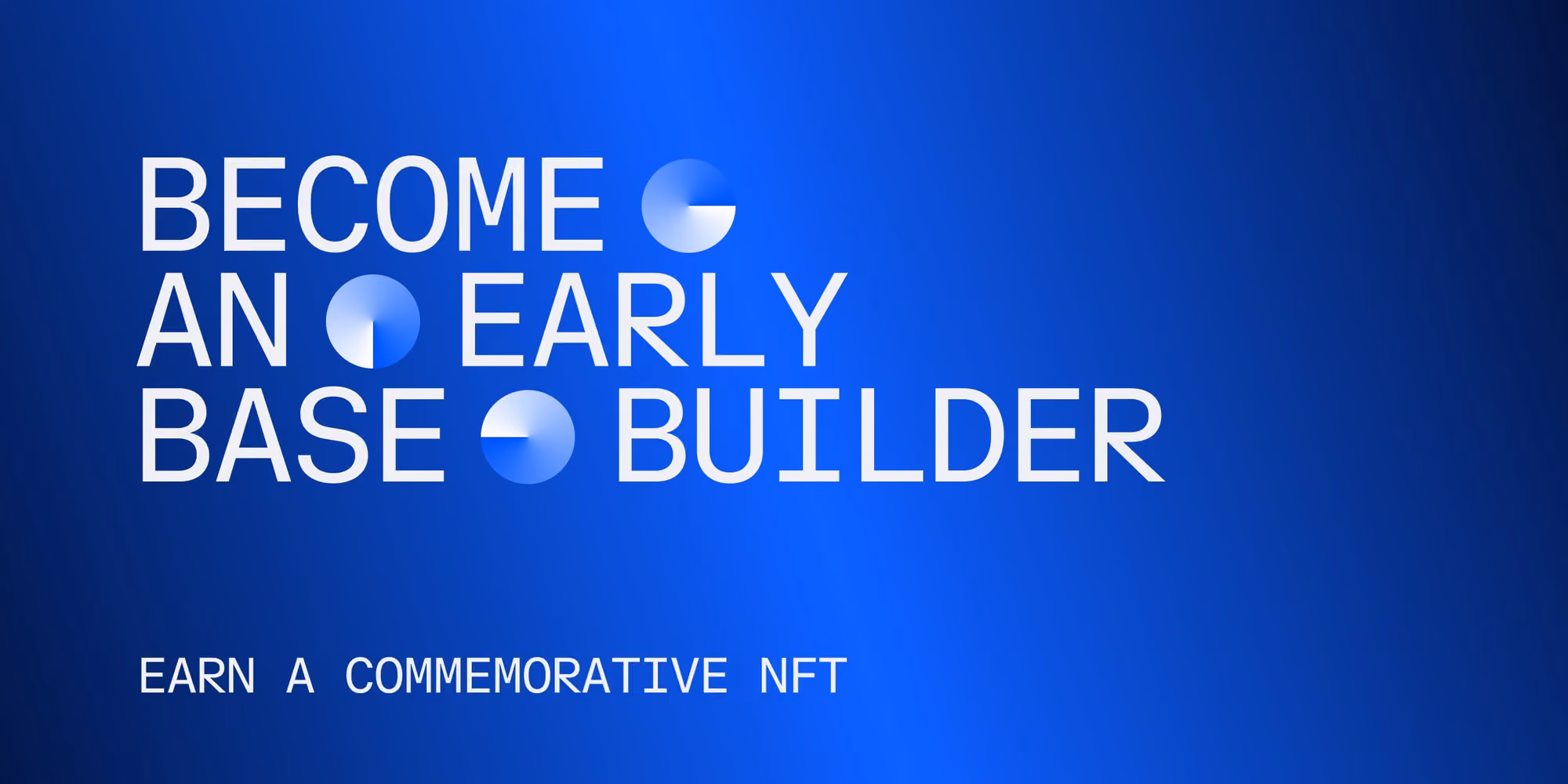 BECOME
AN EARLY
BASE BUILDER

EARN A COMMEMORATIVE NFT